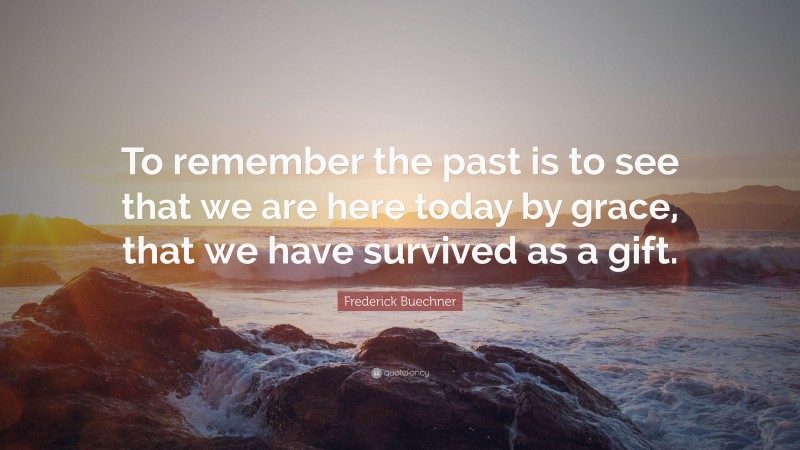 To remember the past is to see that we are here today by grace, that we have survived as a gift.

Frederick Buechner

quotefancy